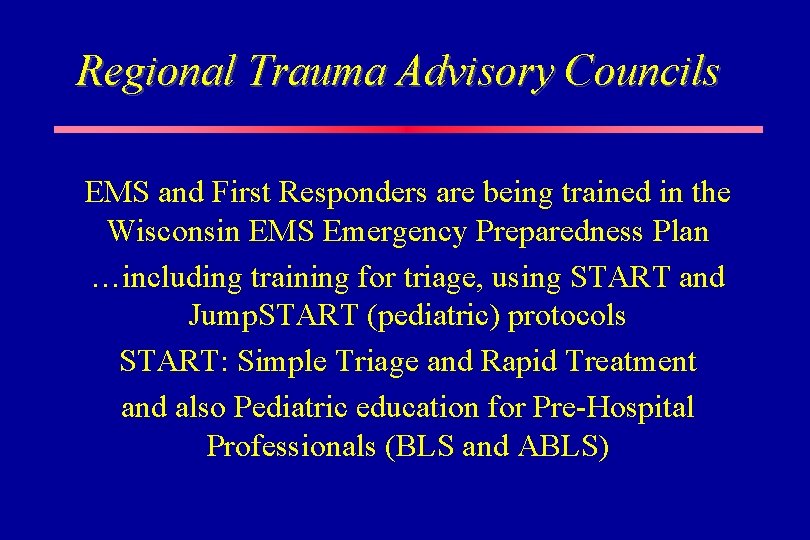 Regional Trauma Advisory Councils

EMS and First Responders are being trained in the Wisconsin EMS Emergency Preparedness Plan

…including training for triage, using START and JumpSTART (pediatric) protocols

START: Simple Triage and Rapid Treatment

and also Pediatric education for Pre-Hospital Professionals (BLS and ABLS)